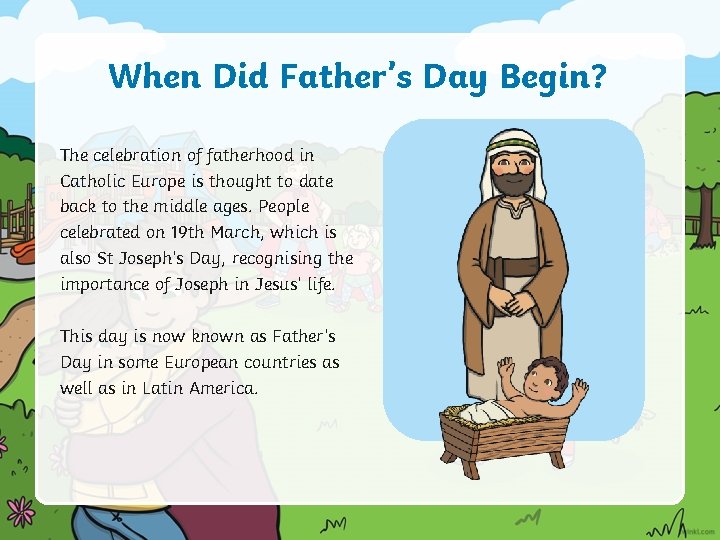 When Did Father's Day Begin?

The celebration of fatherhood in Catholic Europe is thought to date back to the middle ages. People celebrated on 19th March, which is also St Joseph's Day, recognising the importance of Joseph in Jesus' life.

This day is now known as Father's Day in some European countries as well as in Latin America.

twinkl.com